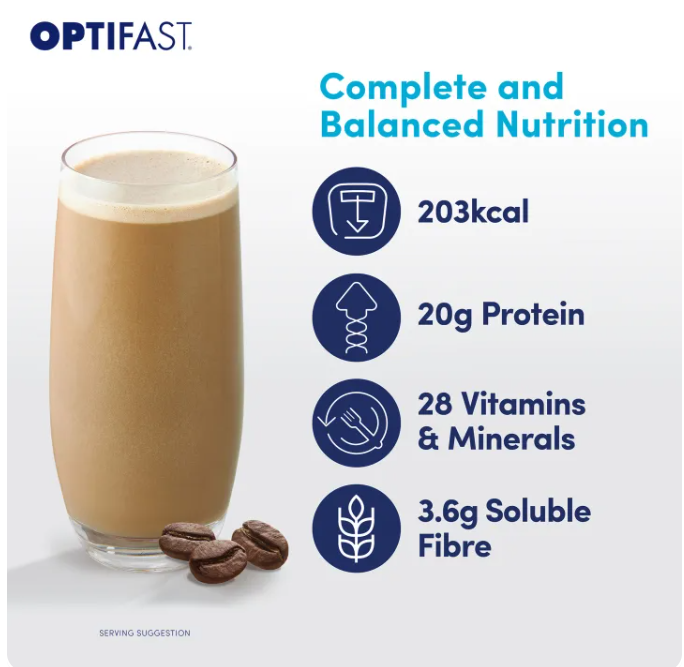 OPTIFAST.

Complete and Balanced Nutrition

203kcal

20g Protein

28 Vitamins & Minerals

3.6g Soluble Fibre

SERVING SUGGESTION